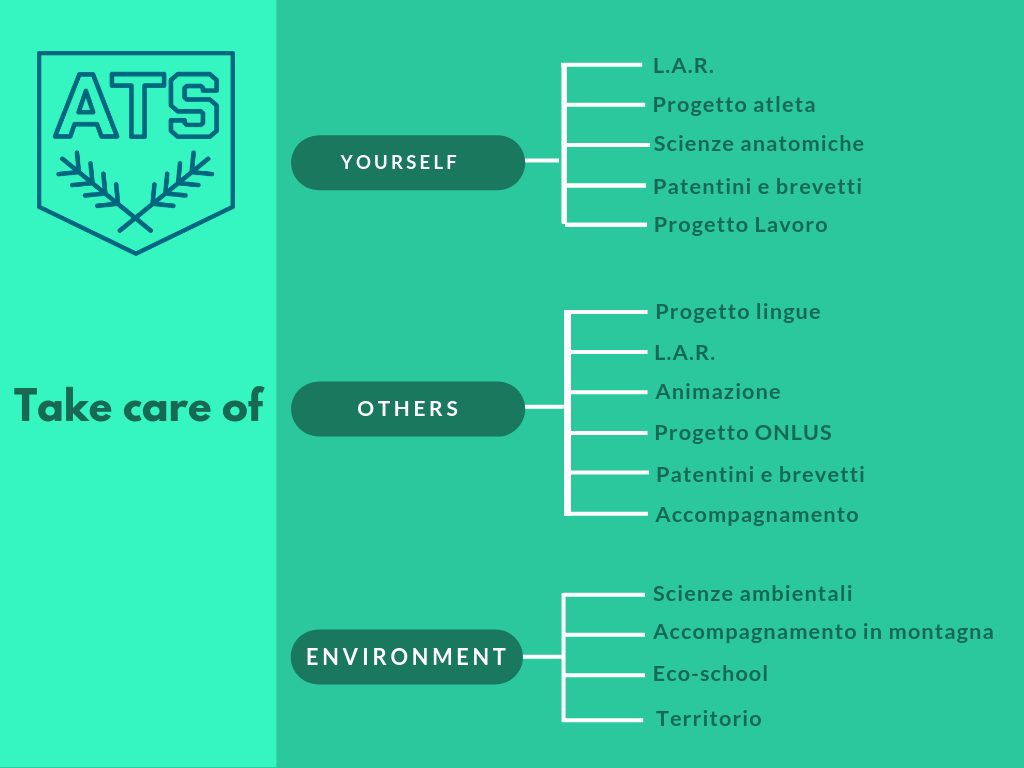 ATS

Take care of

YOURSELF

L.A.R.
Progetto atleta
Scienze anatomiche
Patentini e brevetti
Progetto Lavoro

OTHERS

Progetto lingue
L.A.R.
Animazione
Progetto ONLUS
Patentini e brevetti
Accompagnamento

ENVIRONMENT

Scienze ambientali
Accompagnamento in montagna
Eco-school
Territorio